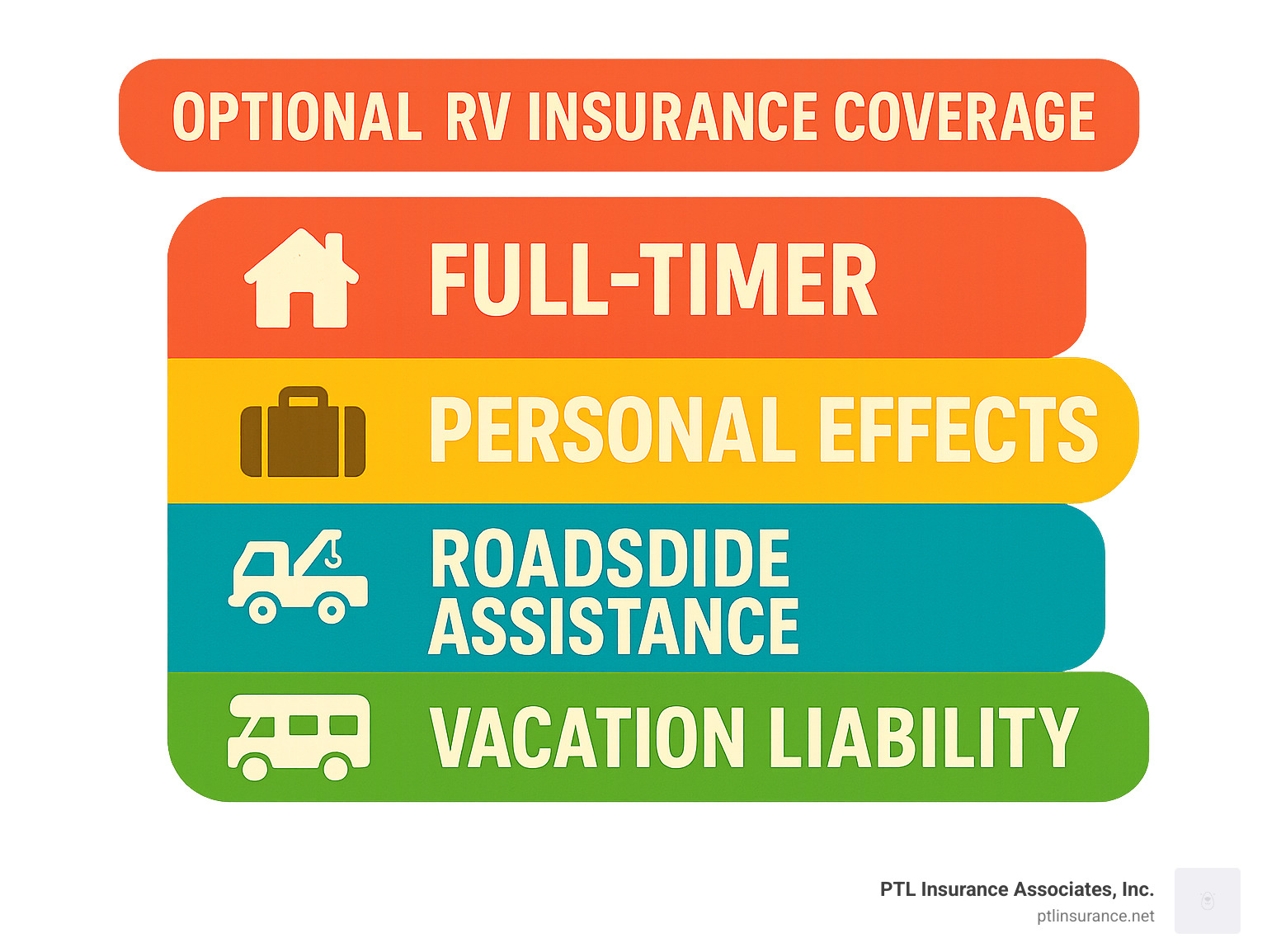 OPTIONAL RV INSURANCE COVERAGE

FULL-TIMER

PERSONAL EFFECTS

ROADSDIDE ASSISTANCE

VACATION LIABILITY

PTL Insurance Associates, Inc.
ptlinsurance.net